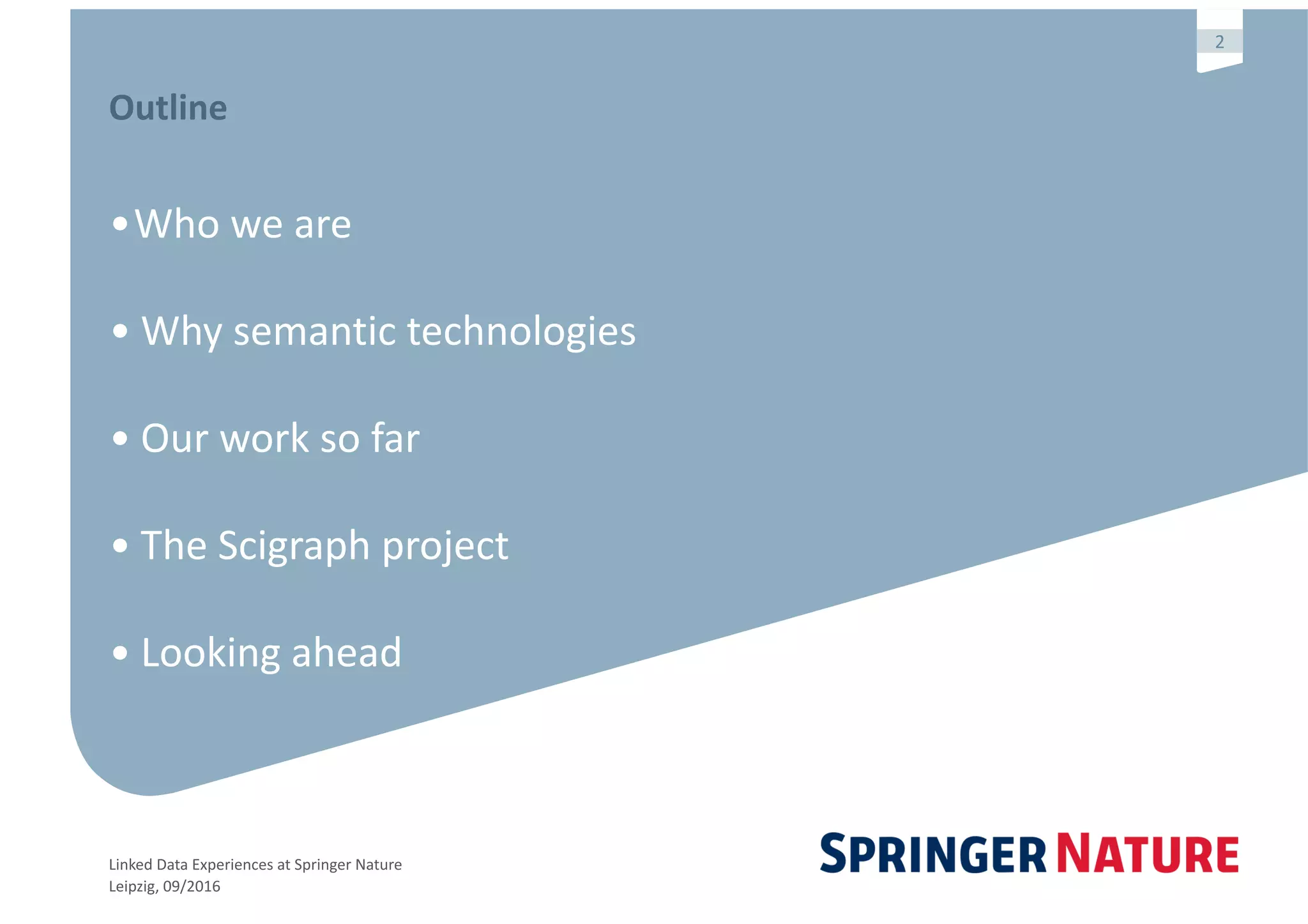 2

Outline

• Who we are

• Why semantic technologies

• Our work so far

• The Scigraph project

• Looking ahead

Linked Data Experiences at Springer Nature
Leipzig, 09/2016

SPRINGER NATURE